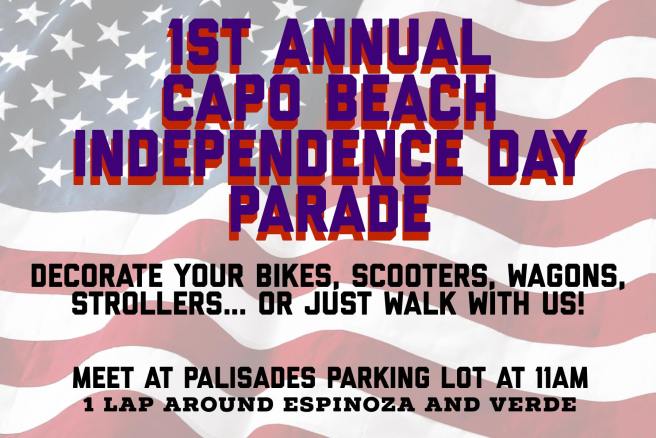 1ST ANNUAL
CAPO BEACH
INDEPENDENCE DAY
PARADE

DECORATE YOUR BIKES, SCOOTERS, WAGONS, STROLLERS... OR JUST WALK WITH US!

MEET AT PALISADES PARKING LOT AT 11AM
1 LAP AROUND ESPINOZA AND VERDE